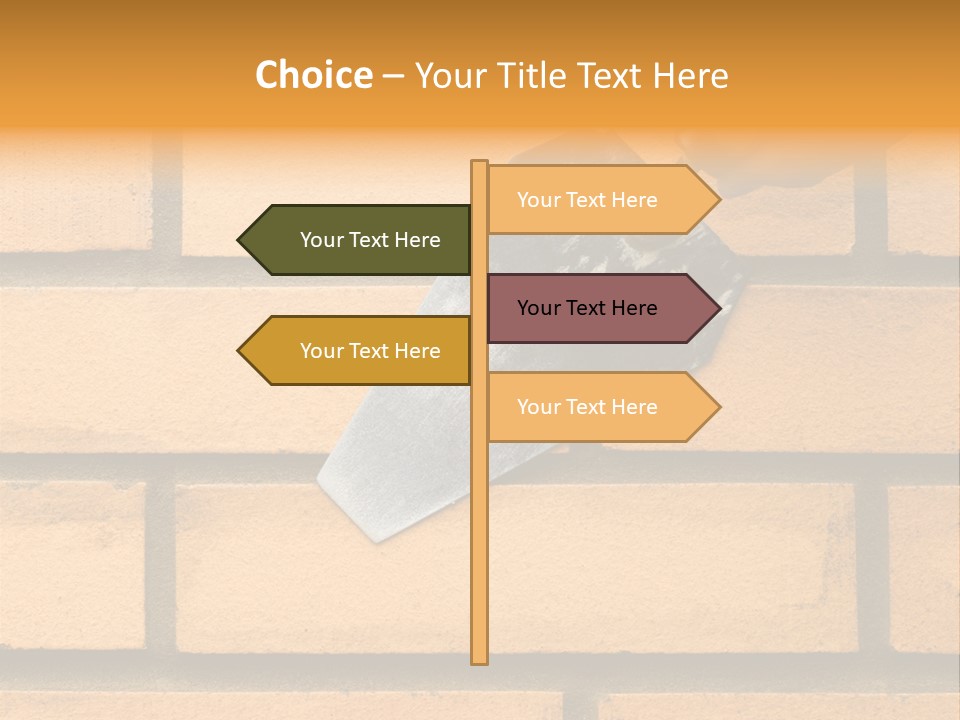 Choice – Your Title Text Here

Your Text Here

Your Text Here

Your Text Here

Your Text Here

Your Text Here